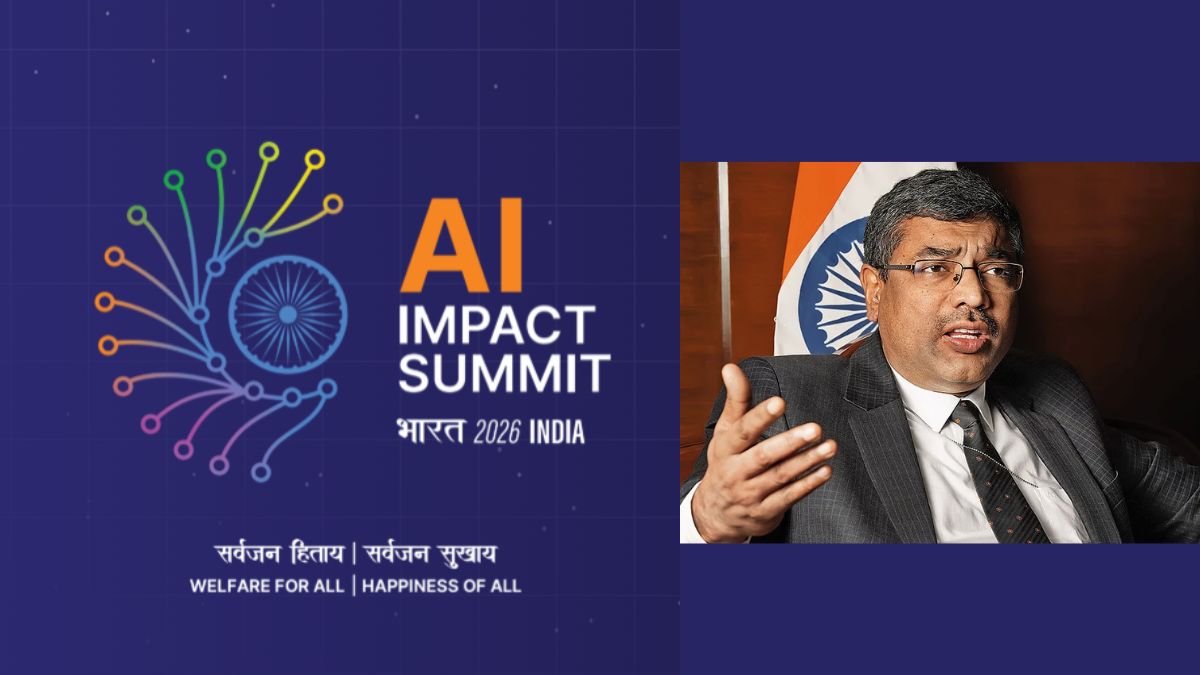 AI
IMPACT
SUMMIT
भारत 2026 INDIA

सर्वजन हिताय | सर्वजन सुखाय
WELFARE FOR ALL | HAPPINESS OF ALL